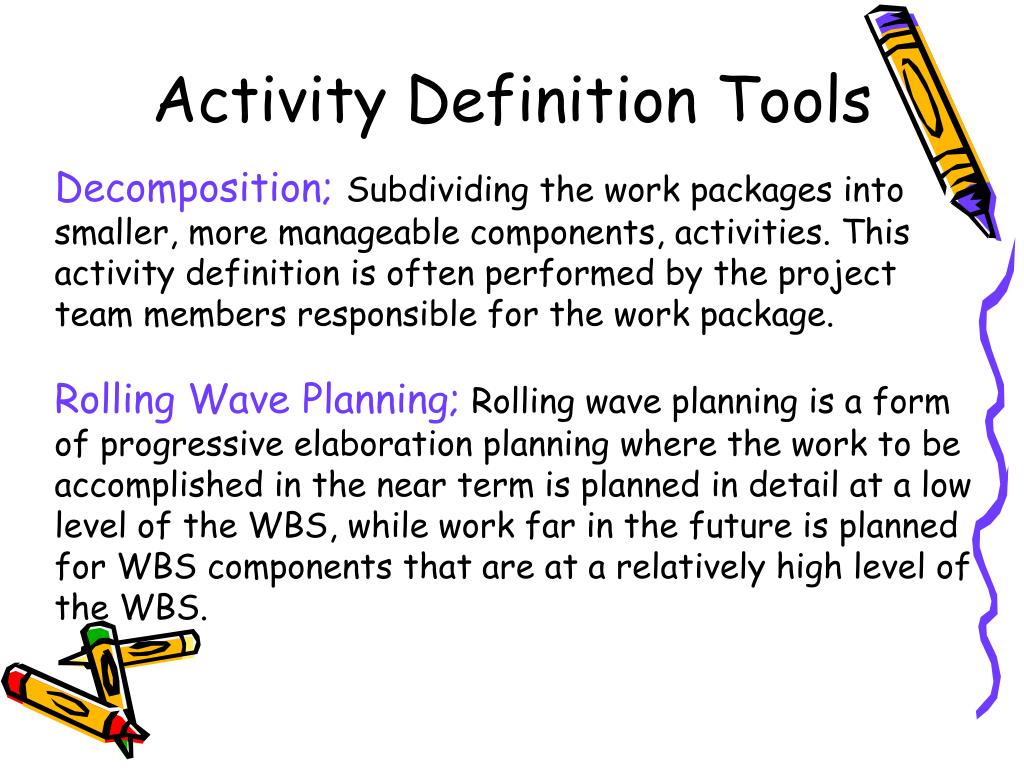 Activity Definition Tools

Decomposition; Subdividing the work packages into smaller, more manageable components, activities. This activity definition is often performed by the project team members responsible for the work package.

Rolling Wave Planning; Rolling wave planning is a form of progressive elaboration planning where the work to be accomplished in the near term is planned in detail at a low level of the WBS, while work far in the future is planned for WBS components that are at a relatively high level of the WBS.